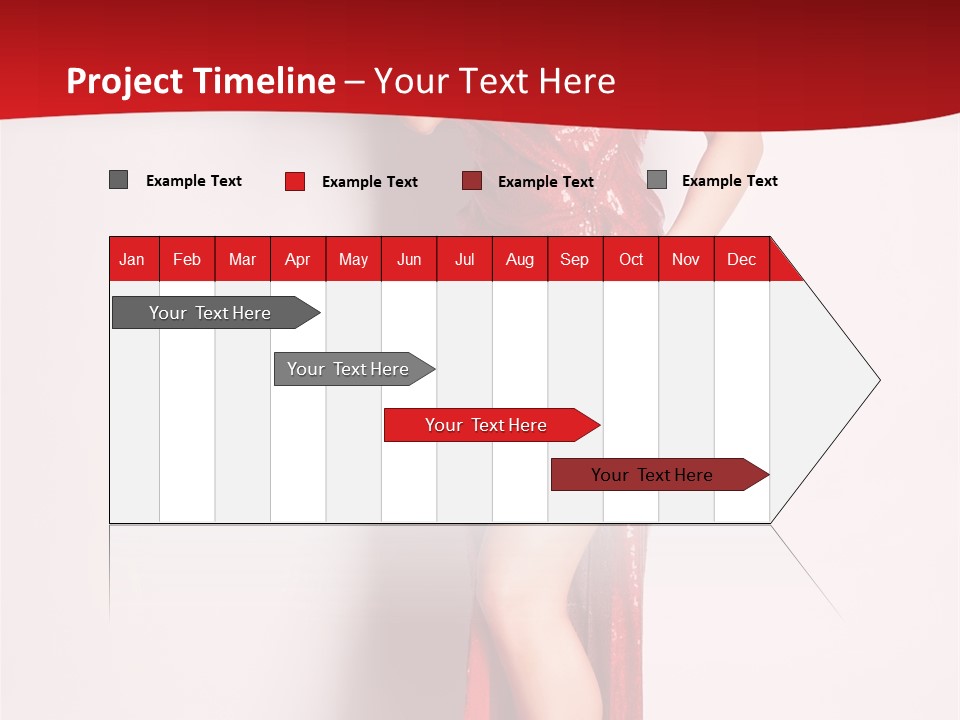 Project Timeline – Your Text Here

Example Text
Example Text
Example Text
Example Text

| Jan | Feb | Mar | Apr | May | Jun | Jul | Aug | Sep | Oct | Nov | Dec |
|---|---|---|---|---|---|---|---|---|---|---|---|

Your Text Here

Your Text Here

Your Text Here

Your Text Here